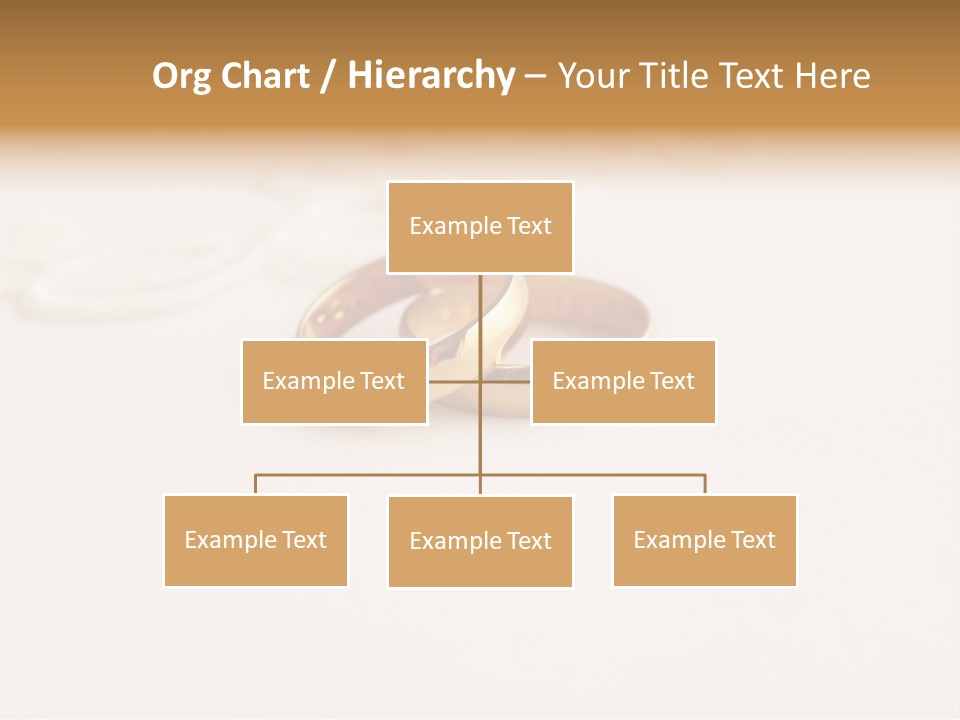 Org Chart / Hierarchy – Your Title Text Here

Example Text

Example Text

Example Text

Example Text

Example Text

Example Text